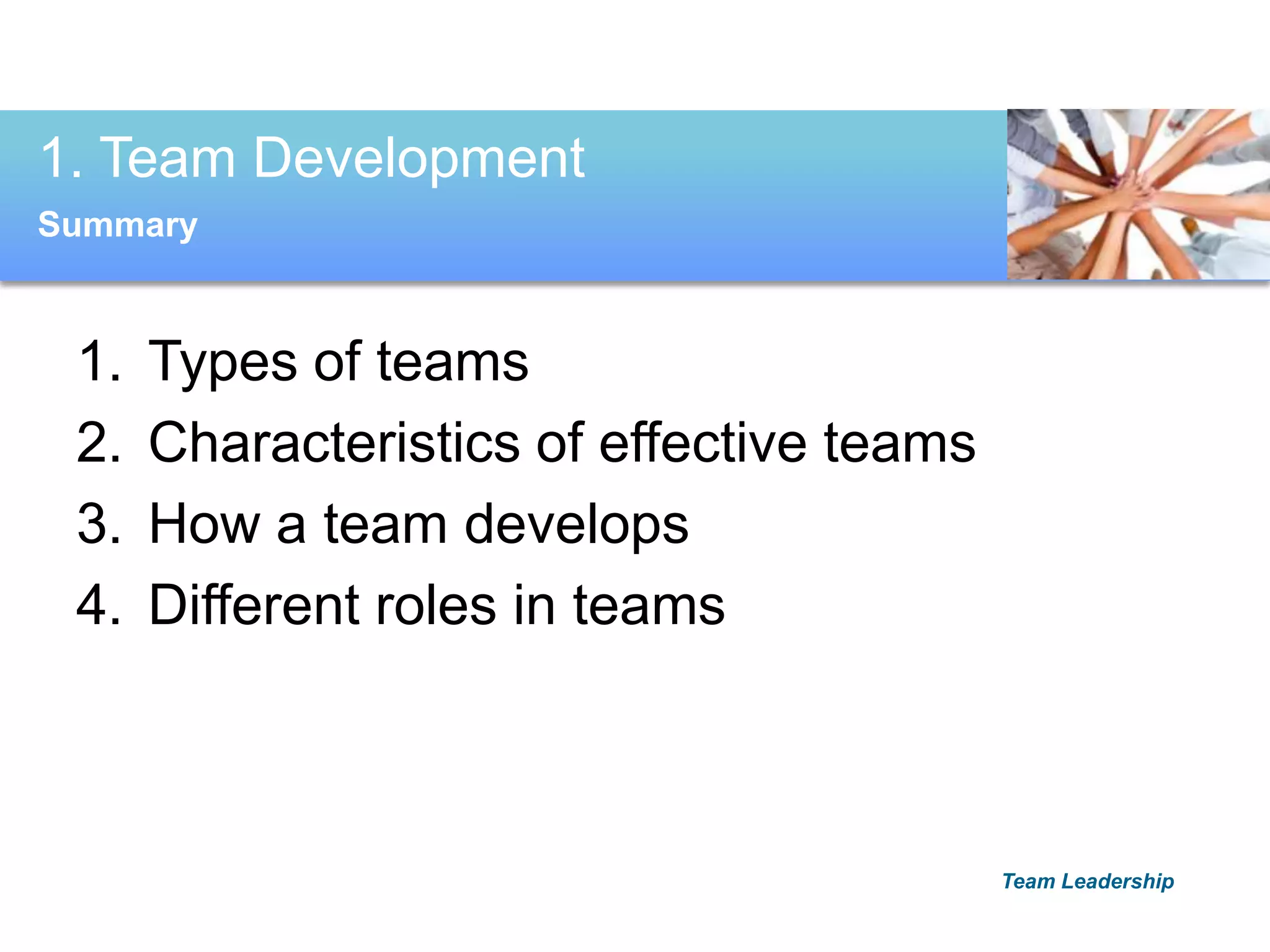 1. Team Development
Summary

1. Types of teams
2. Characteristics of effective teams
3. How a team develops
4. Different roles in teams

Team Leadership